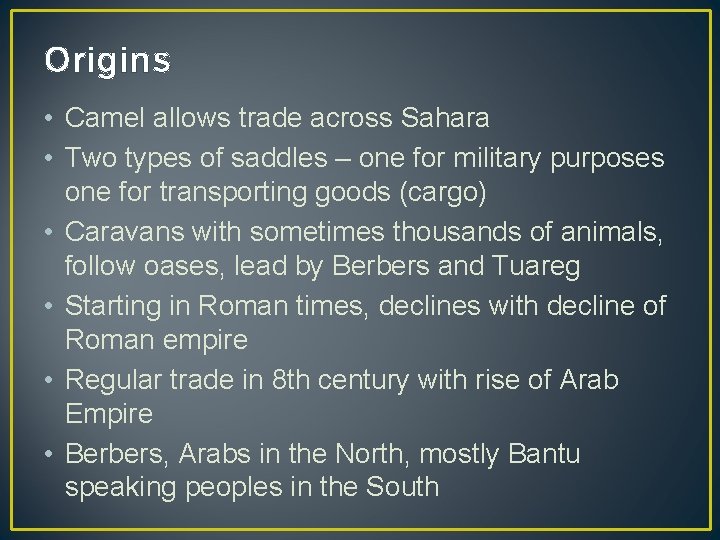 Origins

• Camel allows trade across Sahara
• Two types of saddles – one for military purposes one for transporting goods (cargo)
• Caravans with sometimes thousands of animals, follow oases, lead by Berbers and Tuareg
• Starting in Roman times, declines with decline of Roman empire
• Regular trade in 8th century with rise of Arab Empire
• Berbers, Arabs in the North, mostly Bantu speaking peoples in the South